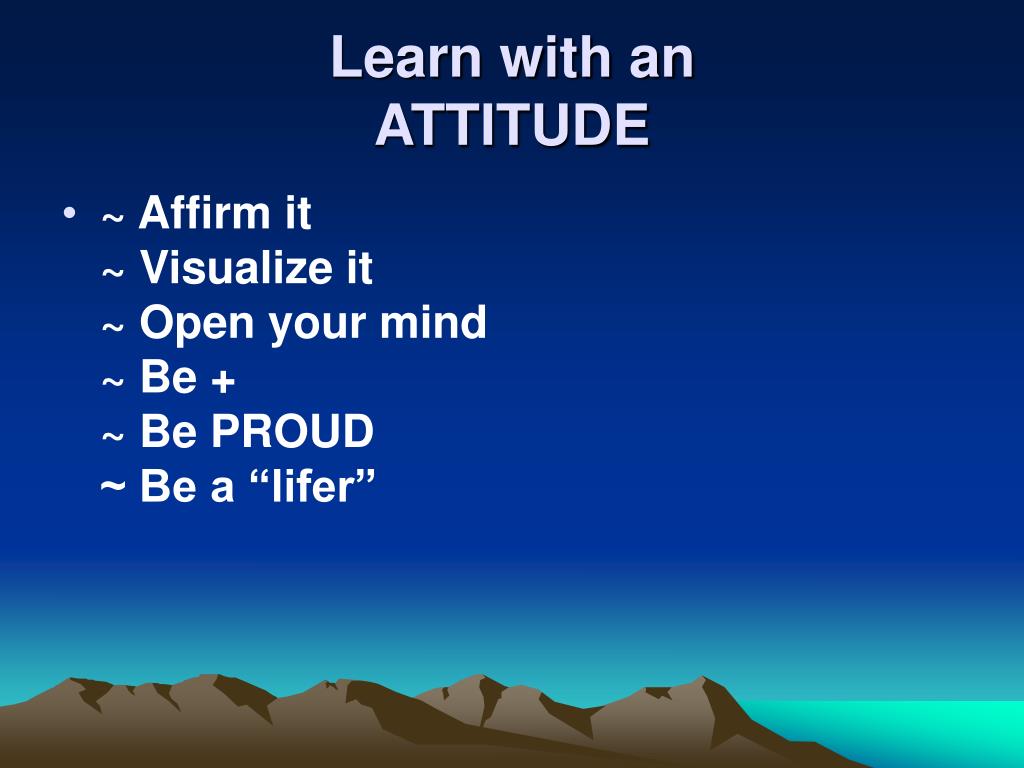 Learn with an ATTITUDE

• ~ Affirm it
~ Visualize it
~ Open your mind
~ Be +
~ Be PROUD
~ Be a “lifer”